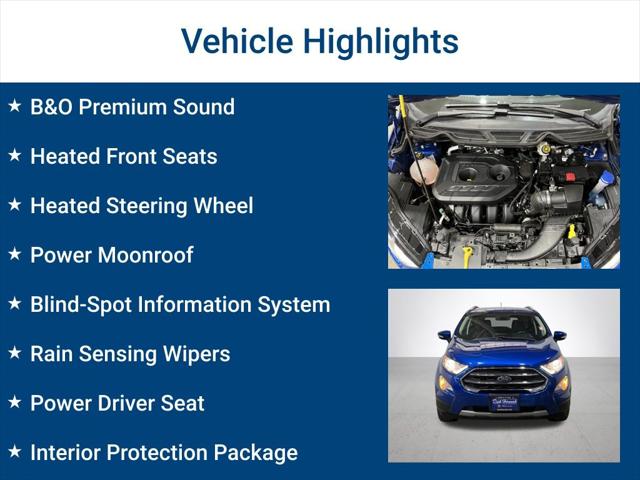 Vehicle Highlights

★ B&O Premium Sound

★ Heated Front Seats

★ Heated Steering Wheel

★ Power Moonroof

★ Blind-Spot Information System

★ Rain Sensing Wipers

★ Power Driver Seat

★ Interior Protection Package